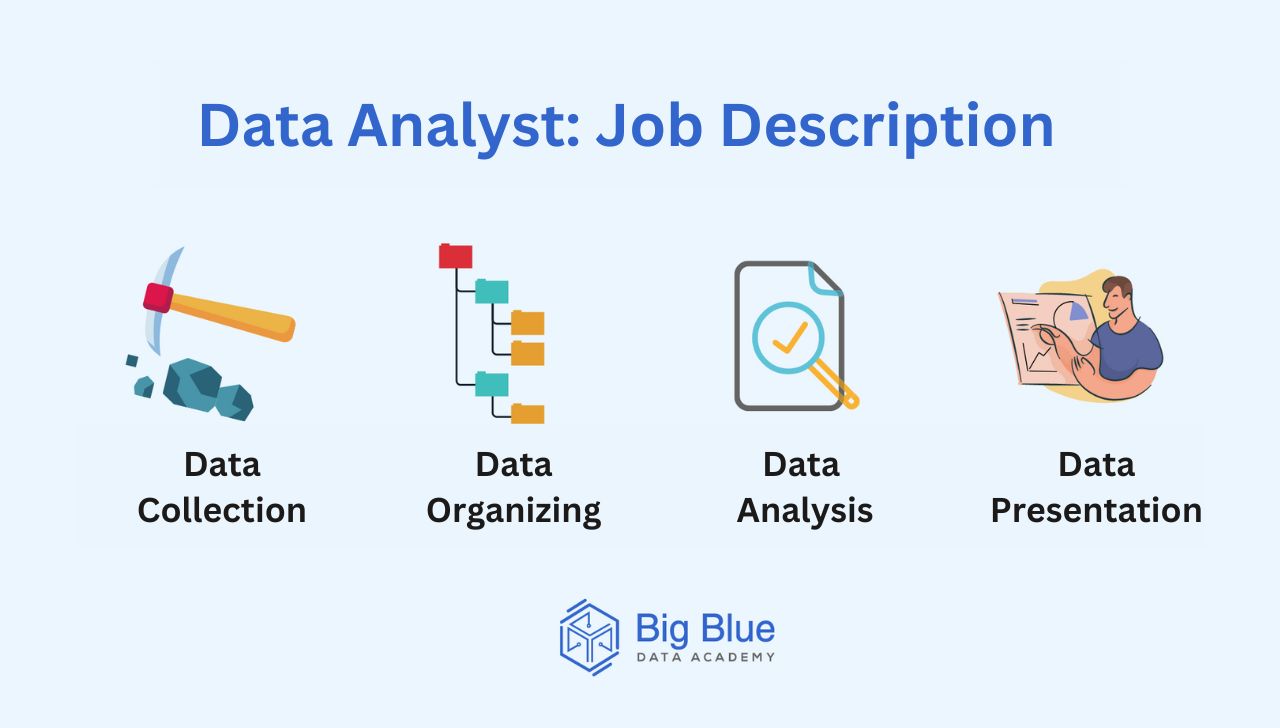 Data Analyst: Job Description

Data Collection

Data Organizing

Data Analysis

Data Presentation

Big Blue
DATA ACADEMY